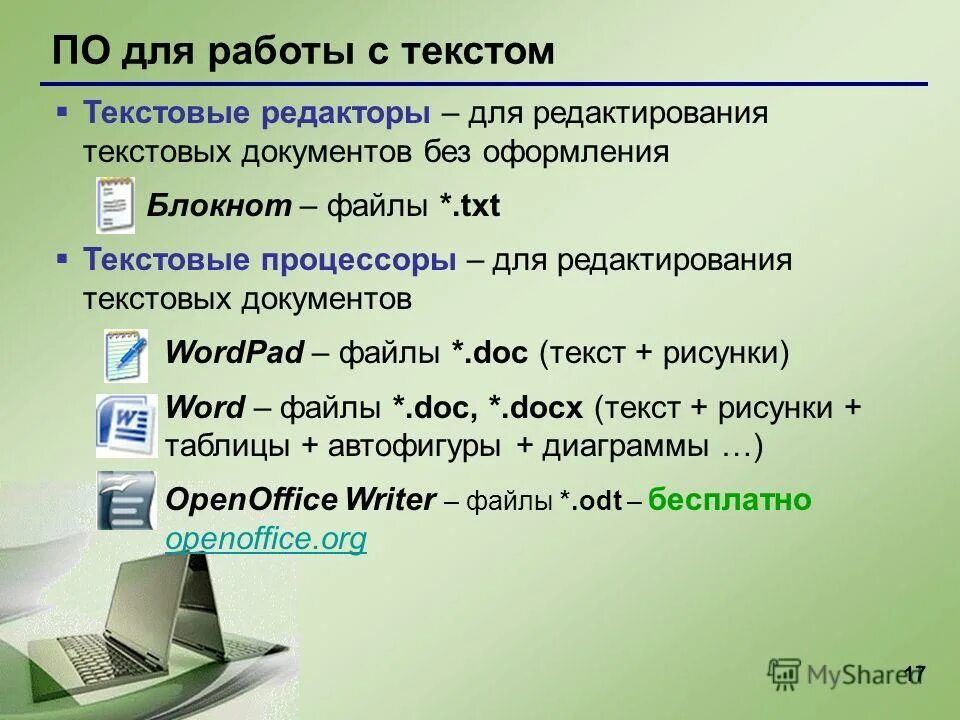 ПО для работы с текстом

▪ Текстовые редакторы – для редактирования текстовых документов без оформления

Блокнот – файлы *.txt

▪ Текстовые процессоры – для редактирования текстовых документов

WordPad – файлы *.doc (текст + рисунки)

Word – файлы *.doc, *.docx (текст + рисунки + таблицы + автофигуры + диаграммы …)

OpenOffice Writer – файлы *.odt – бесплатно openoffice.org

MyShared

17